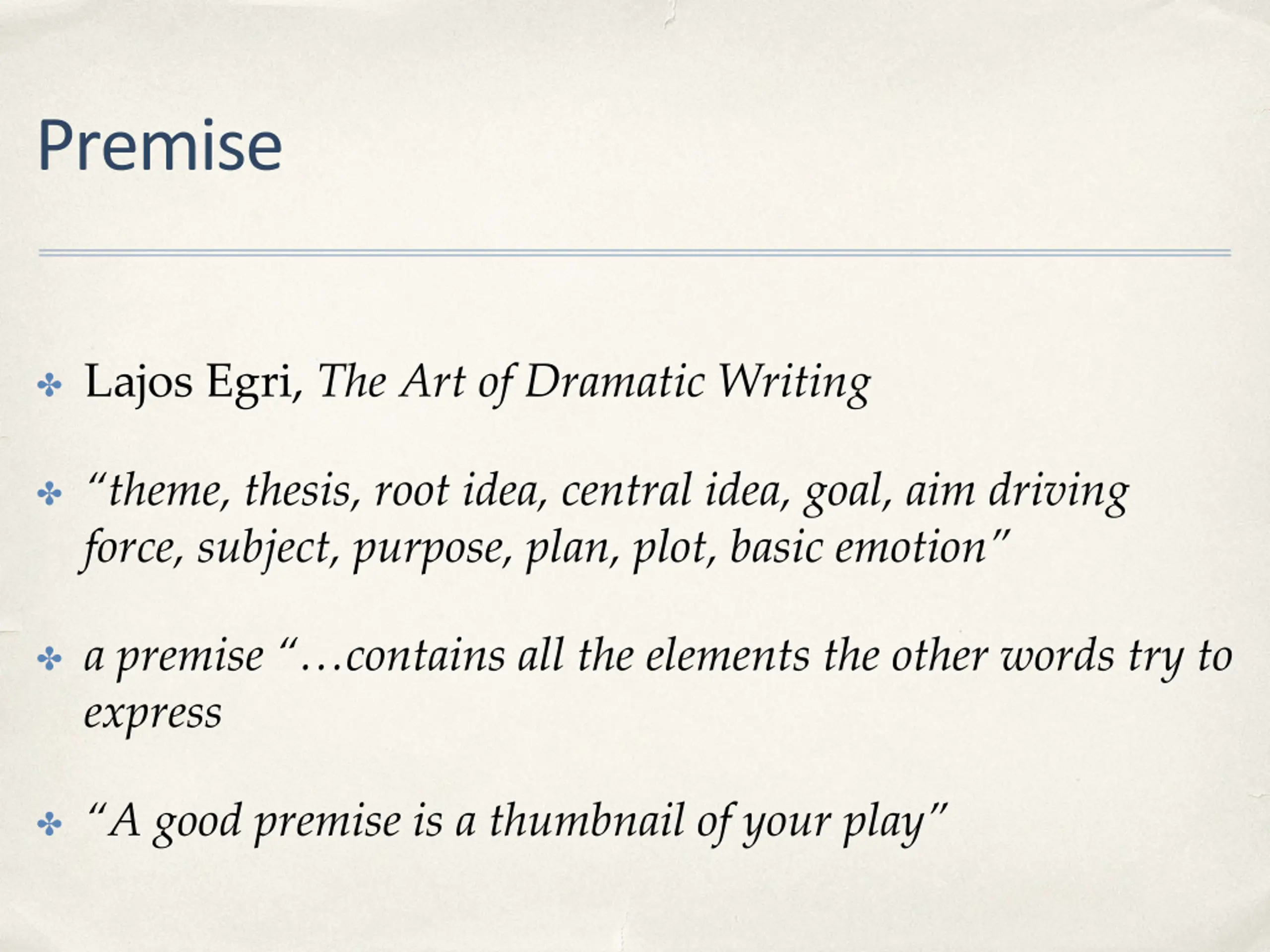 Premise

✤ Lajos Egri, The Art of Dramatic Writing

✤ “theme, thesis, root idea, central idea, goal, aim driving force, subject, purpose, plan, plot, basic emotion”

✤ a premise “…contains all the elements the other words try to express

✤ “A good premise is a thumbnail of your play”